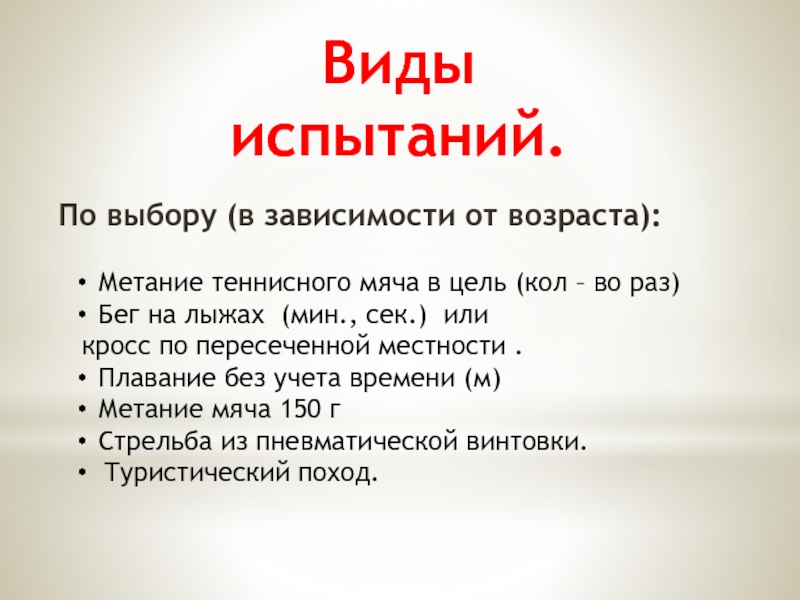 Виды испытаний.

По выбору (в зависимости от возраста):

• Метание теннисного мяча в цель (кол – во раз)
• Бег на лыжах (мин., сек.) или
кросс по пересеченной местности .
• Плавание без учета времени (м)
• Метание мяча 150 г
• Стрельба из пневматической винтовки.
• Туристический поход.